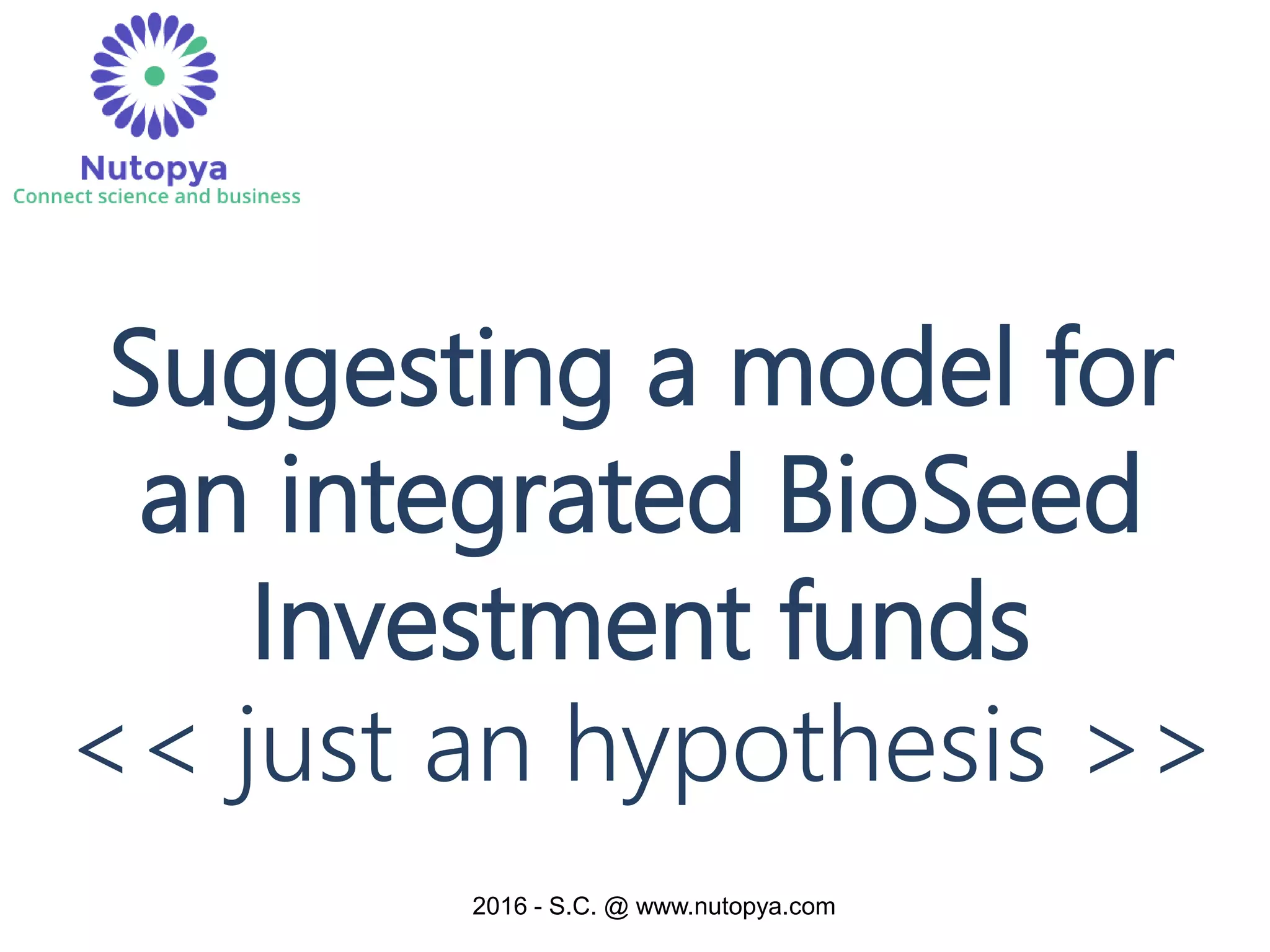 Nutopya
Connect science and business

Suggesting a model for an integrated BioSeed Investment funds
<< just an hypothesis >>

2016 - S.C. @ www.nutopya.com